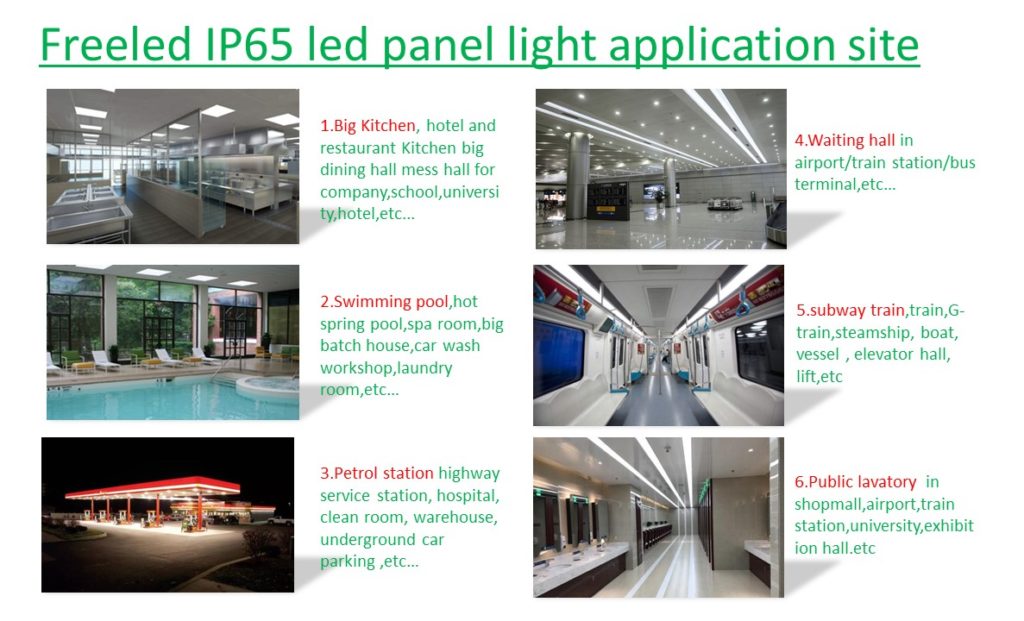 Freeled IP65 led panel light application site

1.Big Kitchen, hotel and restaurant Kitchen big dining hall mess hall for company,school,university,hotel,etc...

2.Swimming pool,hot spring pool,spa room,big batch house,car wash workshop,laundry room,etc...

3.Petrol station highway service station, hospital, clean room, warehouse, underground car parking ,etc...

4.Waiting hall in airport/train station/bus terminal,etc...

5.subway train,train,G-train,steamship, boat, vessel , elevator hall, lift,etc

6.Public lavatory in shopmall,airport,train station,university,exhibition hall.etc